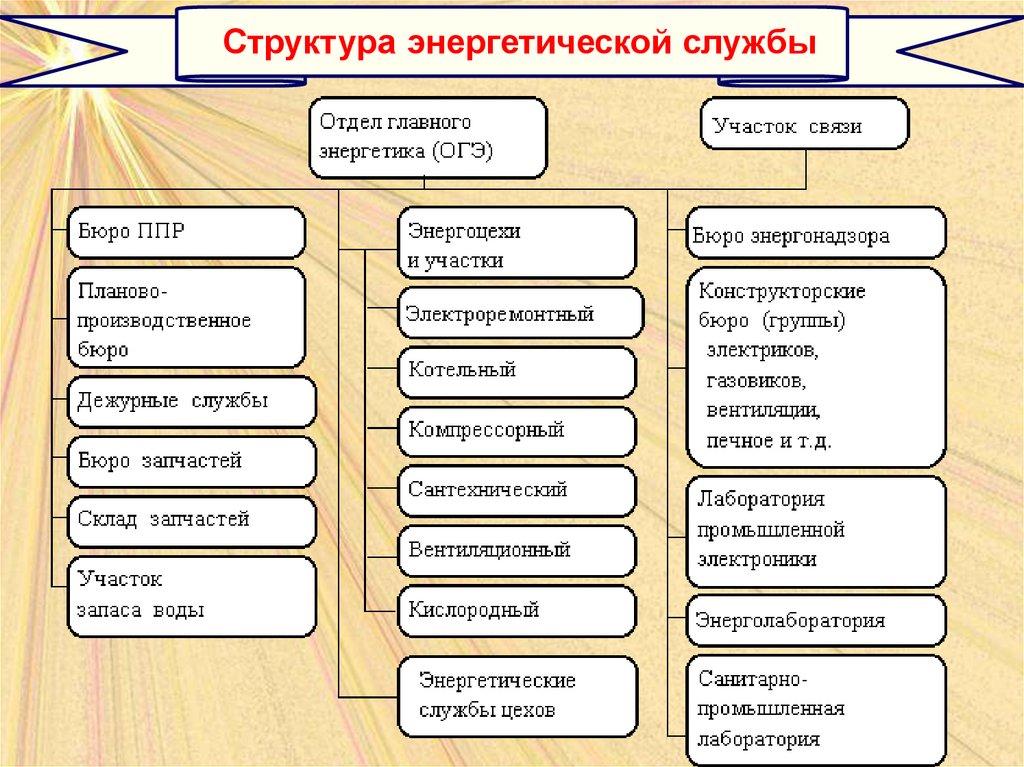 Структура энергетической службы

Отдел главного энергетика (ОГЭ)

Участок связи

Бюро ППР

Планово-производственное бюро

Дежурные службы

Бюро запчастей

Склад запчастей

Участок запаса воды

Энергоцехи и участки

Электроремонтный

Котельный

Компрессорный

Сантехнический

Вентиляционный

Кислородный

Энергетические службы цехов

Бюро энергонадзора

Конструкторские бюро (группы) электриков, газовиков, вентиляции, печное и т.д.

Лаборатория промышленной электроники

Энерголаборатория

Санитарно-промышленная лаборатория